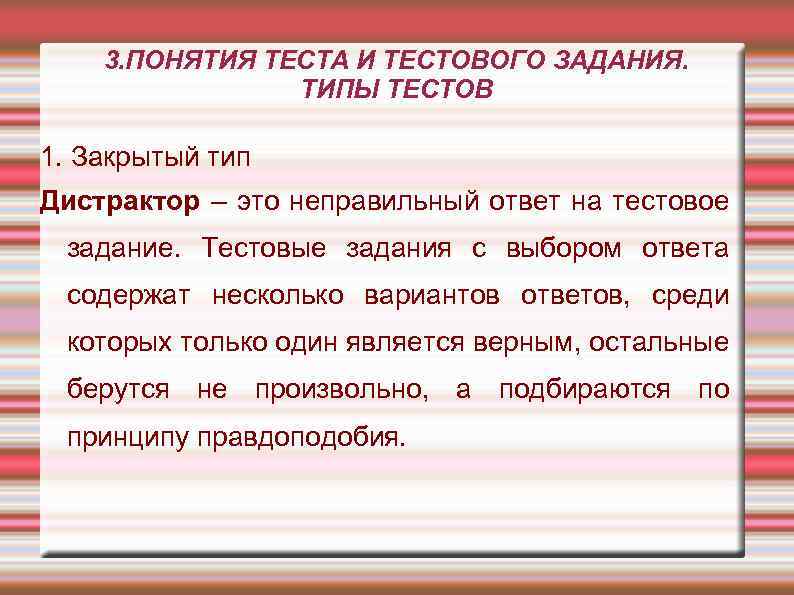 3.ПОНЯТИЯ ТЕСТА И ТЕСТОВОГО ЗАДАНИЯ. ТИПЫ ТЕСТОВ

1. Закрытый тип

Дистрактор – это неправильный ответ на тестовое задание. Тестовые задания с выбором ответа содержат несколько вариантов ответов, среди которых только один является верным, остальные берутся не произвольно, а подбираются по принципу правдоподобия.